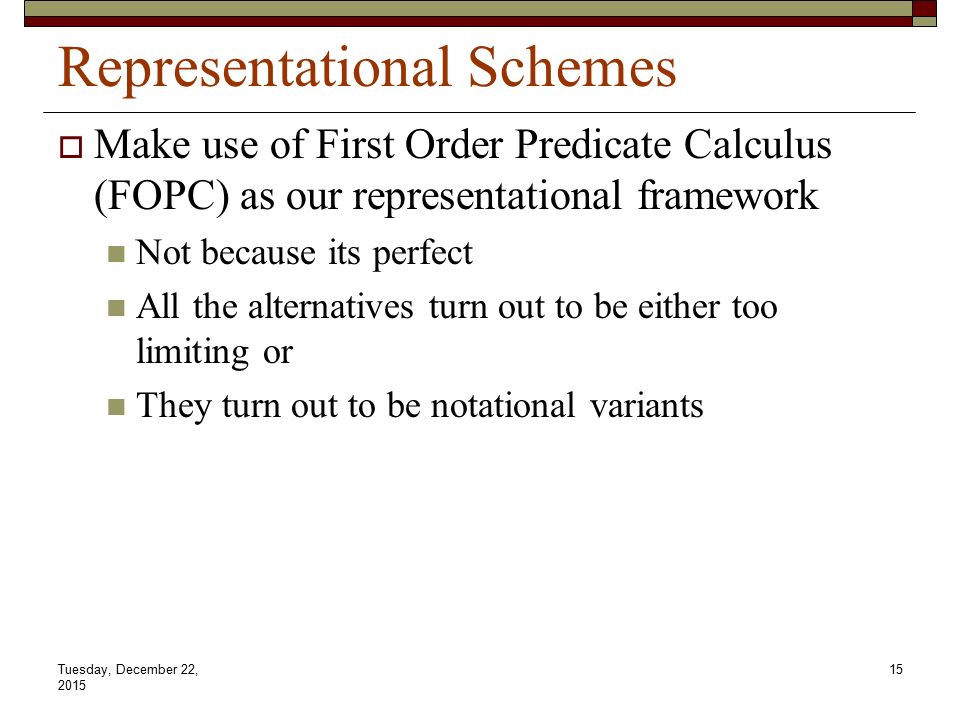 Representational Schemes

Make use of First Order Predicate Calculus (FOPC) as our representational framework

Not because its perfect

All the alternatives turn out to be either too limiting or

They turn out to be notational variants

Tuesday, December 22, 2015

15